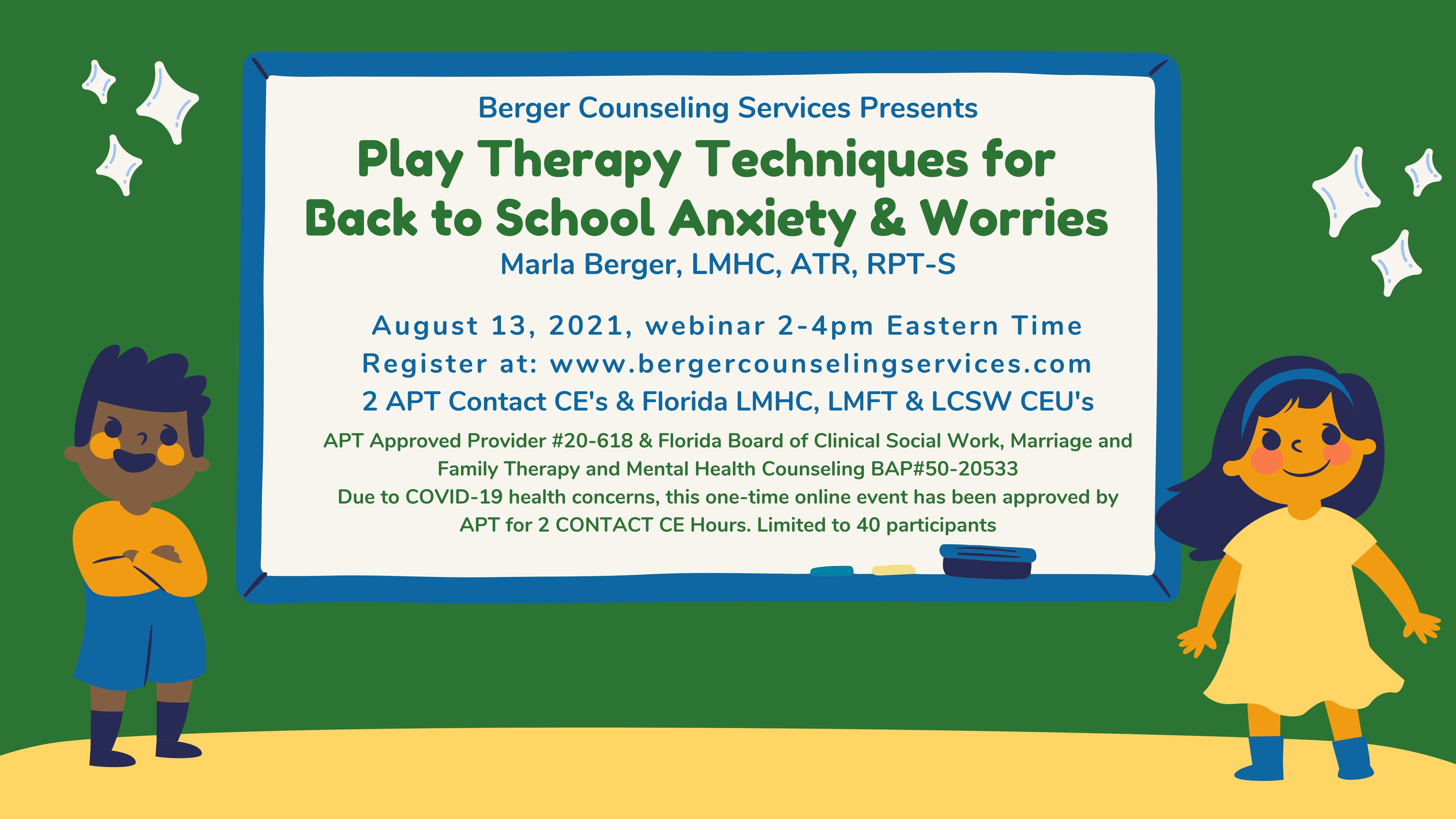 Berger Counseling Services Presents

Play Therapy Techniques for Back to School Anxiety & Worries

Marla Berger, LMHC, ATR, RPT-S

August 13, 2021, webinar 2-4pm Eastern Time

Register at: www.bergercounselingservices.com

2 APT Contact CE's & Florida LMHC, LMFT & LCSW CEU's

APT Approved Provider #20-618 & Florida Board of Clinical Social Work, Marriage and Family Therapy and Mental Health Counseling BAP#50-20533

Due to COVID-19 health concerns, this one-time online event has been approved by APT for 2 CONTACT CE Hours. Limited to 40 participants